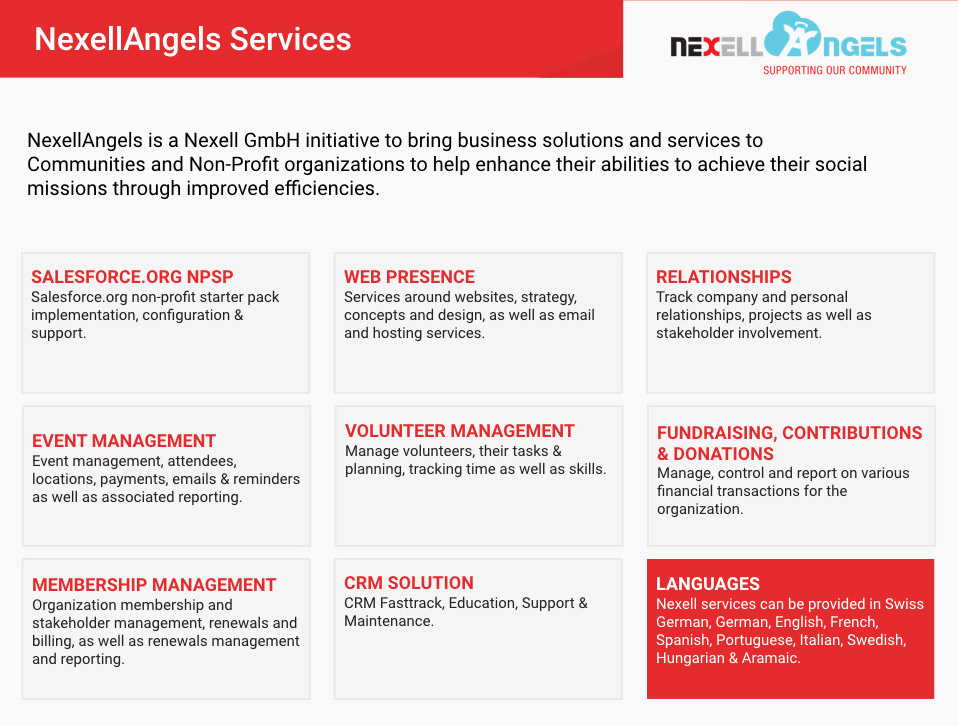 NexellAngels Services

NEXELL ANGELS
SUPPORTING OUR COMMUNITY

NexellAngels is a Nexell GmbH initiative to bring business solutions and services to Communities and Non-Profit organizations to help enhance their abilities to achieve their social missions through improved efficiencies.

SALESFORCE.ORG NPSP
Salesforce.org non-profit starter pack implementation, configuration & support.

WEB PRESENCE
Services around websites, strategy, concepts and design, as well as email and hosting services.

RELATIONSHIPS
Track company and personal relationships, projects as well as stakeholder involvement.

EVENT MANAGEMENT
Event management, attendees, locations, payments, emails & reminders as well as associated reporting.

VOLUNTEER MANAGEMENT
Manage volunteers, their tasks & planning, tracking time as well as skills.

FUNDRAISING, CONTRIBUTIONS & DONATIONS
Manage, control and report on various financial transactions for the organization.

MEMBERSHIP MANAGEMENT
Organization membership and stakeholder management, renewals and billing, as well as renewals management and reporting.

CRM SOLUTION
CRM Fasttrack, Education, Support & Maintenance.

LANGUAGES
Nexell services can be provided in Swiss German, German, English, French, Spanish, Portuguese, Italian, Swedish, Hungarian & Aramaic.